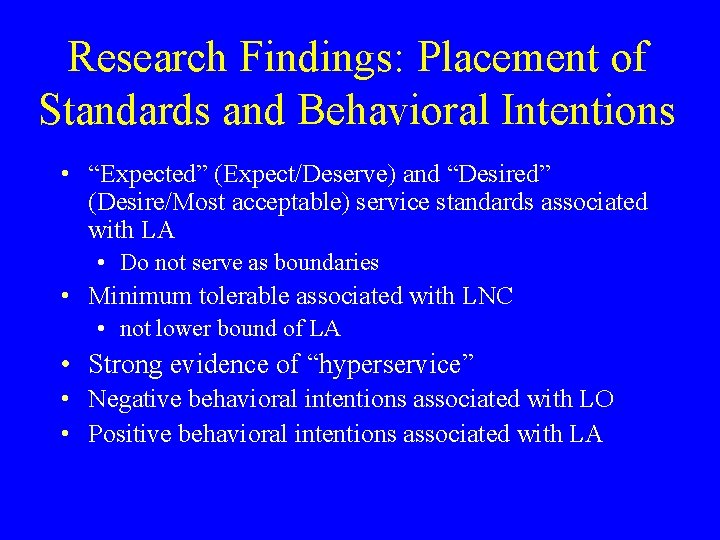 Research Findings: Placement of Standards and Behavioral Intentions

• “Expected” (Expect/Deserve) and “Desired” (Desire/Most acceptable) service standards associated with LA
 • Do not serve as boundaries
• Minimum tolerable associated with LNC
 • not lower bound of LA
• Strong evidence of “hyperservice”
• Negative behavioral intentions associated with LO
• Positive behavioral intentions associated with LA